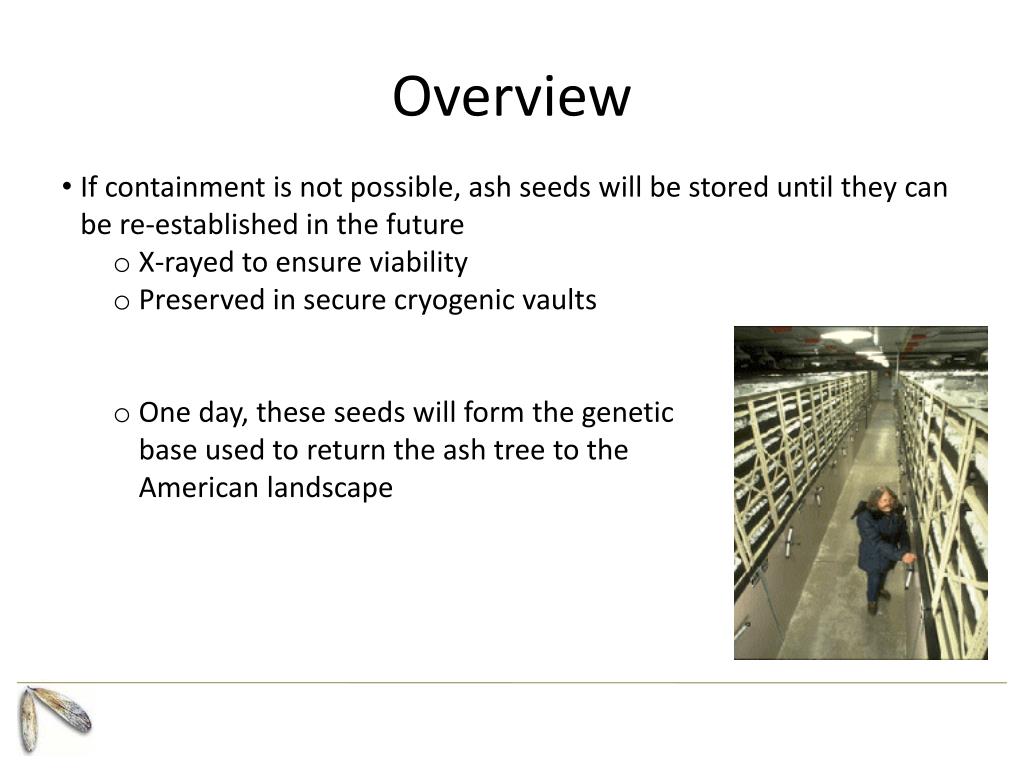 Overview

• If containment is not possible, ash seeds will be stored until they can be re-established in the future
o X-rayed to ensure viability
o Preserved in secure cryogenic vaults

o One day, these seeds will form the genetic base used to return the ash tree to the American landscape